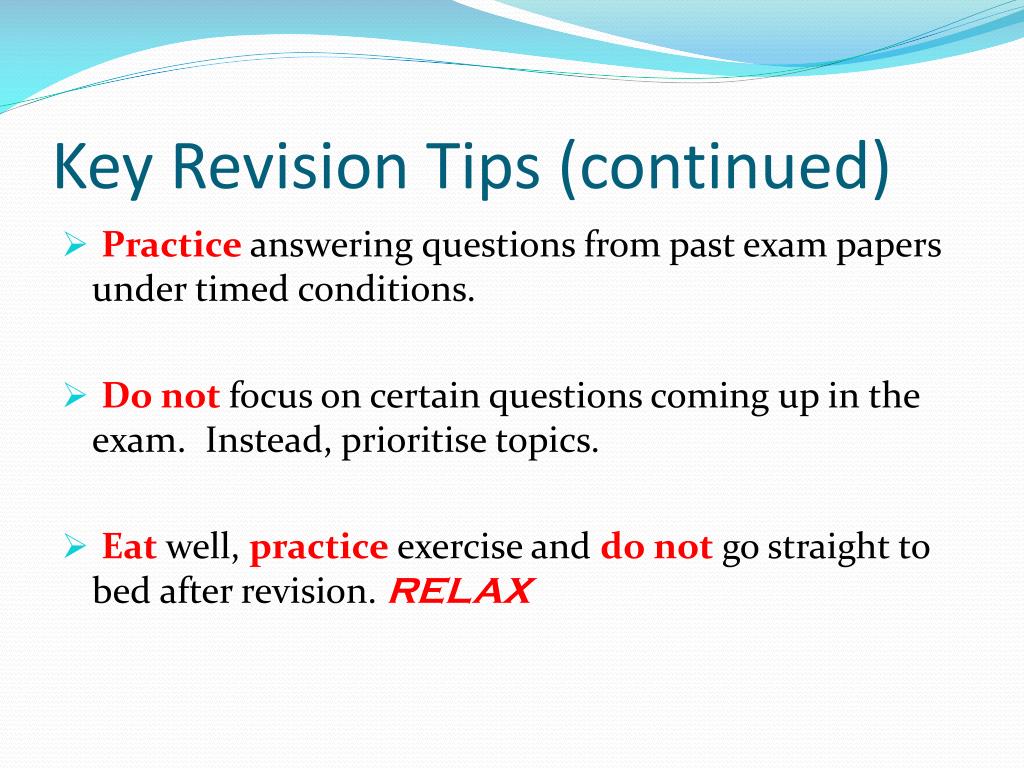 Key Revision Tips (continued)

➢ Practice answering questions from past exam papers under timed conditions.

➢ Do not focus on certain questions coming up in the exam. Instead, prioritise topics.

➢ Eat well, practice exercise and do not go straight to bed after revision. RELAX